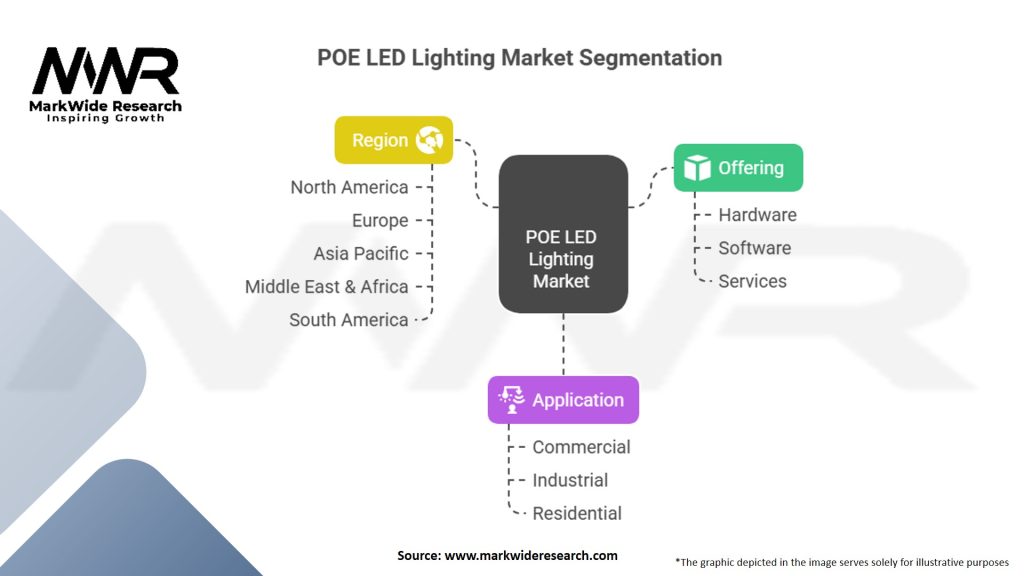 MWR
MarkWide Research
Inspiring Growth

POE LED Lighting Market Segmentation

Region
North America
Europe
Asia Pacific
Middle East & Africa
South America

POE LED Lighting Market

Offering
Hardware
Software
Services

Application
Commercial
Industrial
Residential

Source: www.markwideresearch.com

*The graphic depicted in the image serves solely for illustrative purposes